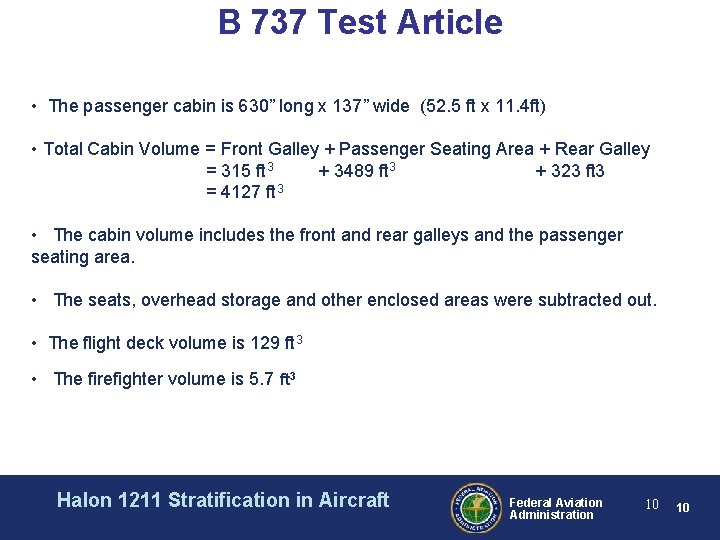 B 737 Test Article

• The passenger cabin is 630” long x 137” wide (52.5 ft x 11.4ft)

• Total Cabin Volume = Front Galley + Passenger Seating Area + Rear Galley
= 315 ft$^3$ + 3489 ft$^3$ + 323 ft3
= 4127 ft$^3$

• The cabin volume includes the front and rear galleys and the passenger seating area.

• The seats, overhead storage and other enclosed areas were subtracted out.

• The flight deck volume is 129 ft$^3$

• The firefighter volume is 5.7 ft$^3$

Halon 1211 Stratification in Aircraft

FEDERAL AVIATION ADMINISTRATION

Federal Aviation Administration

10 10